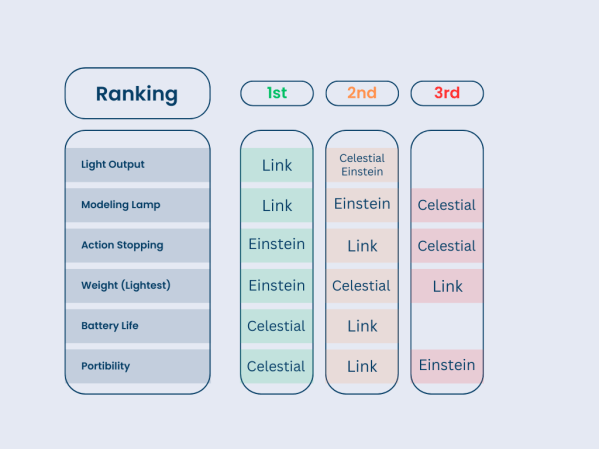 | Ranking | 1st | 2nd | 3rd |
|---|---|---|---|
| Light Output | Link | Celestial Einstein | |
| Modeling Lamp | Link | Einstein | Celestial |
| Action Stopping | Einstein | Link | Celestial |
| Weight (Lightest) | Einstein | Celestial | Link |
| Battery Life | Celestial | Link | |
| Portibility | Celestial | Link | Einstein |